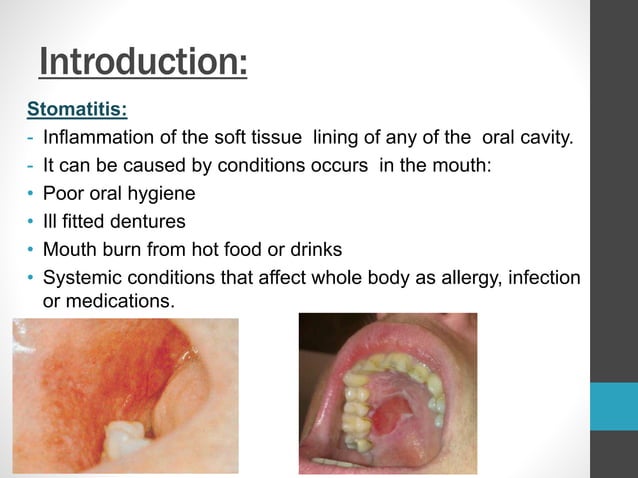 Introduction:

Stomatitis:

- Inflammation of the soft tissue lining of any of the oral cavity.
- It can be caused by conditions occurs in the mouth:
• Poor oral hygiene
• Ill fitted dentures
• Mouth burn from hot food or drinks
• Systemic conditions that affect whole body as allergy, infection or medications.